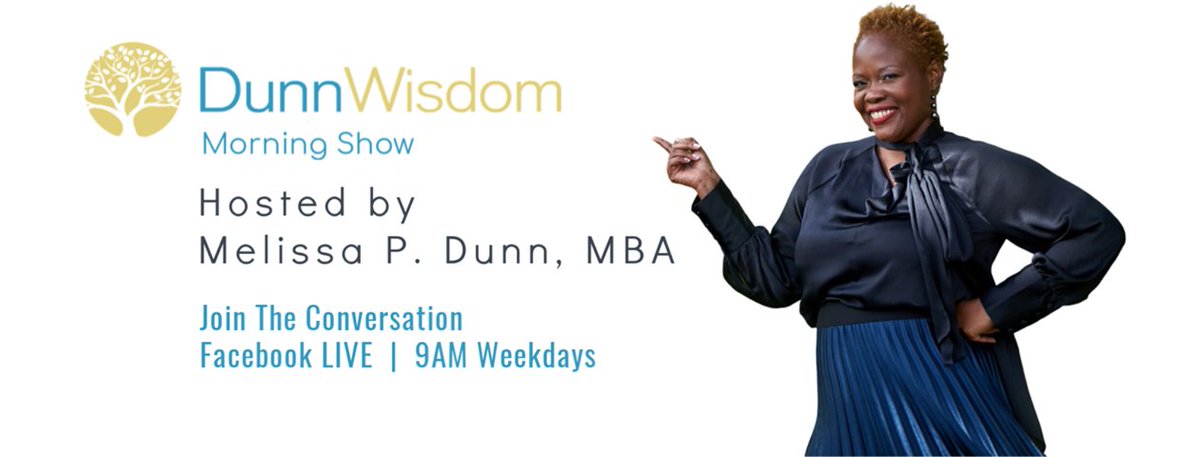 DunnWisdom
Morning Show

Hosted by
Melissa P. Dunn, MBA

Join The Conversation
Facebook LIVE | 9AM Weekdays